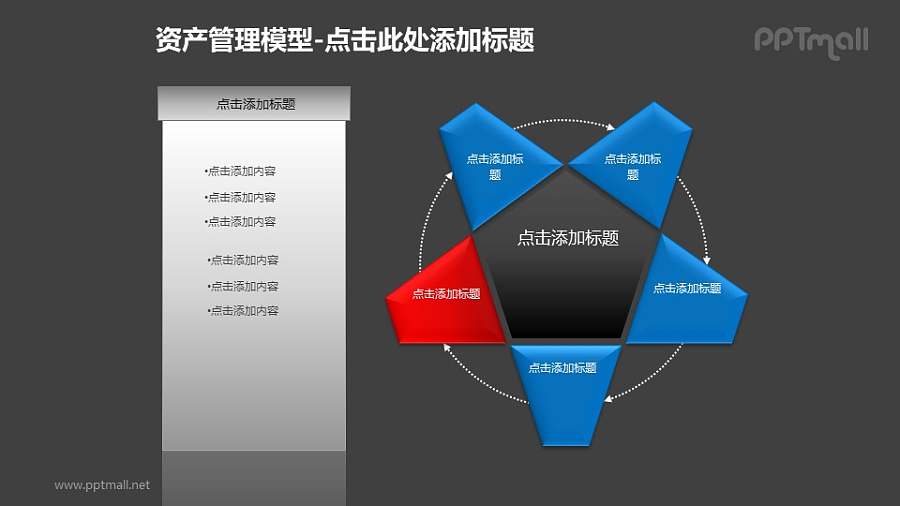 资产管理模型-点击此处添加标题

PPTmall

点击添加标题

•点击添加内容
•点击添加内容
•点击添加内容

•点击添加内容
•点击添加内容
•点击添加内容

点击添加标题

点击添加标题

点击添加标题

点击添加标题

点击添加标题

点击添加标题

www.pptmall.net